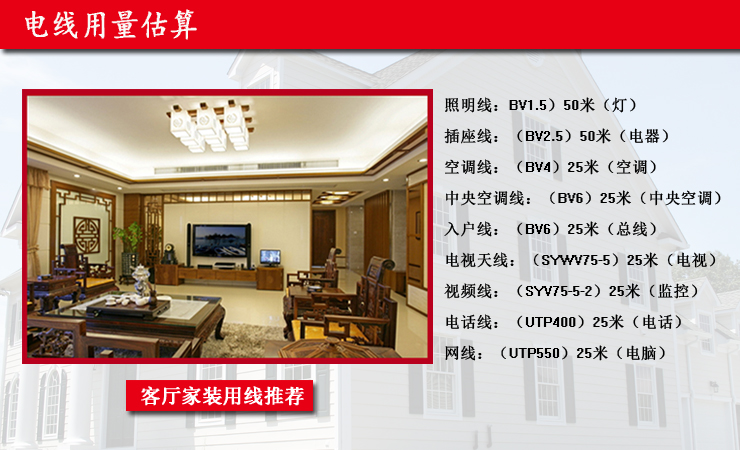 电线用量估算

照明线：BV1.5）50米（灯）
插座线：（BV2.5）50米（电器）
空调线：（BV4）25米（空调）
中央空调线：（BV6）25米（中央空调）
入户线：（BV6）25米（总线）
电视天线：（SYWV75-5）25米（电视）
视频线：（SYV75-5-2）25米（监控）
电话线：（UTP400）25米（电话）
网线：（UTP550）25米（电脑）

客厅家装用线推荐